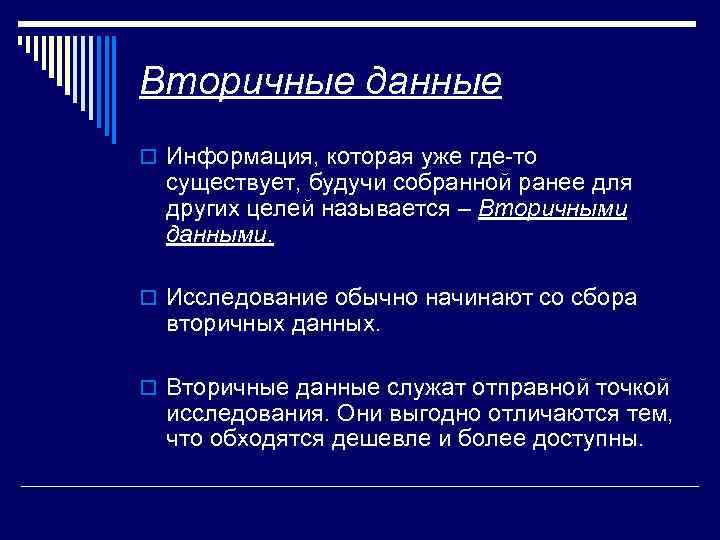 Вторичные данные

Информация, которая уже где-то существует, будучи собранной ранее для других целей называется – Вторичными данными.

Исследование обычно начинают со сбора вторичных данных.

Вторичные данные служат отправной точкой исследования. Они выгодно отличаются тем, что обходятся дешевле и более доступны.